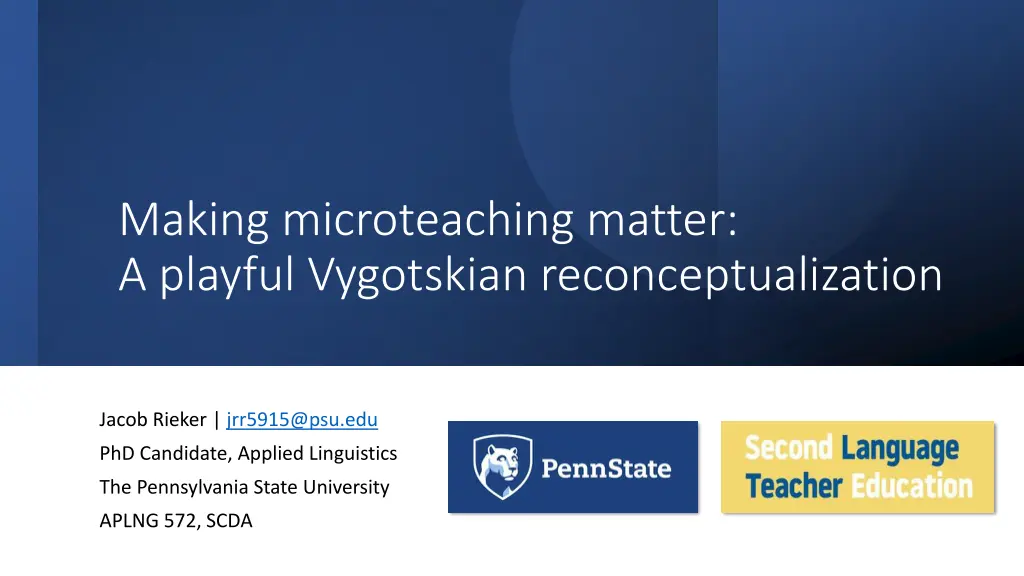 Making microteaching matter:
A playful Vygotskian reconceptualization

Jacob Rieker | jrr5915@psu.edu
PhD Candidate, Applied Linguistics
The Pennsylvania State University
APLNG 572, SCDA

PennState

Second Language Teacher Education